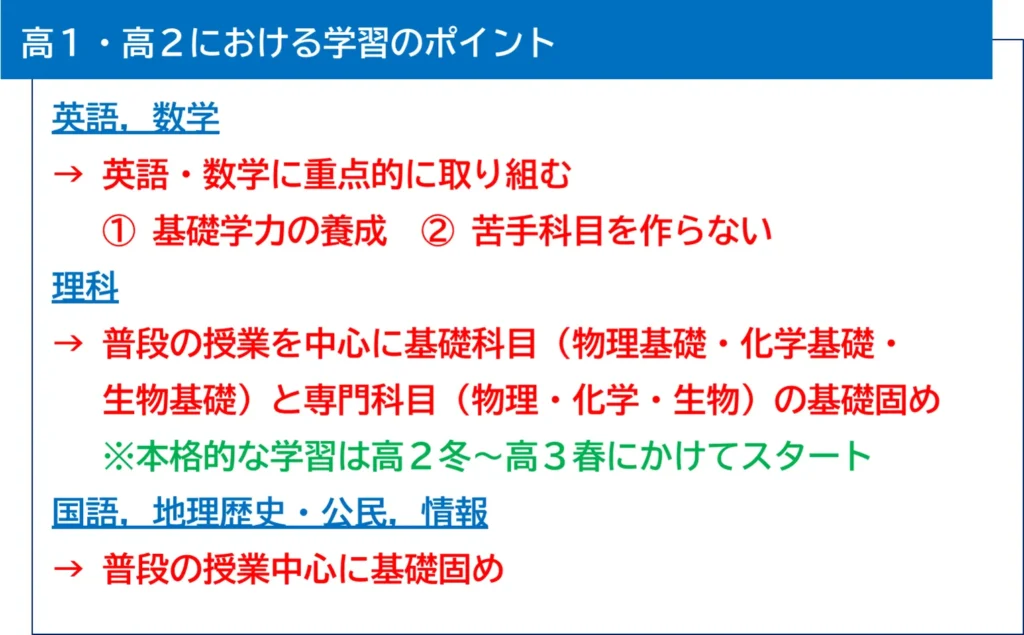 高１・高２における学習のポイント

英語，数学

→ 英語・数学に重点的に取り組む
① 基礎学力の養成　② 苦手科目を作らない

理科

→ 普段の授業を中心に基礎科目（物理基礎・化学基礎・生物基礎）と専門科目（物理・化学・生物）の基礎固め
※本格的な学習は高２冬～高３春にかけてスタート

国語，地理歴史・公民，情報

→ 普段の授業中心に基礎固め